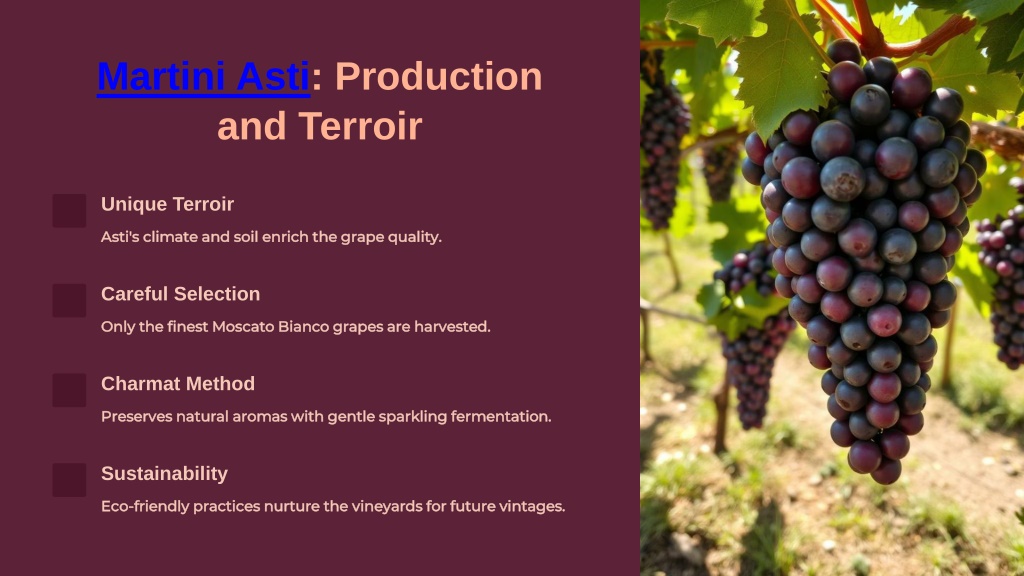 Martini Asti: Production and Terroir

Unique Terroir

Asti's climate and soil enrich the grape quality.

Careful Selection

Only the finest Moscato Bianco grapes are harvested.

Charmat Method

Preserves natural aromas with gentle sparkling fermentation.

Sustainability

Eco-friendly practices nurture the vineyards for future vintages.